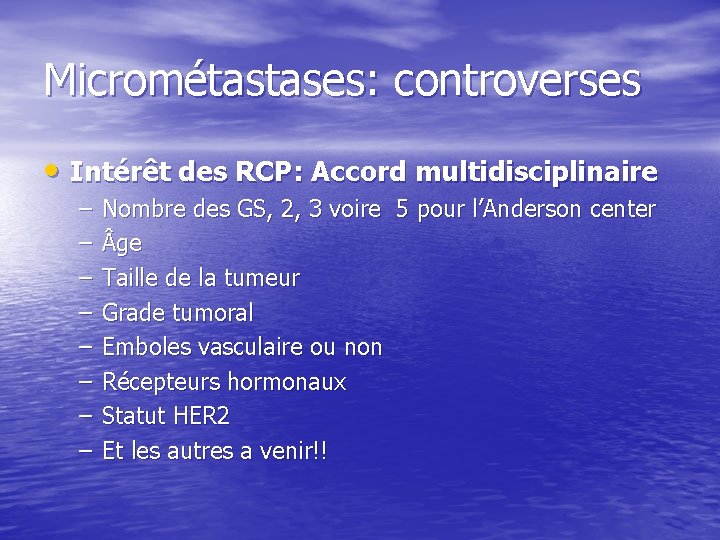 Micrométastases: controverses

• Intérêt des RCP: Accord multidisciplinaire
– Nombre des GS, 2, 3 voire 5 pour l'Anderson center
– Âge
– Taille de la tumeur
– Grade tumoral
– Emboles vasculaire ou non
– Récepteurs hormonaux
– Statut HER2
– Et les autres a venir!!